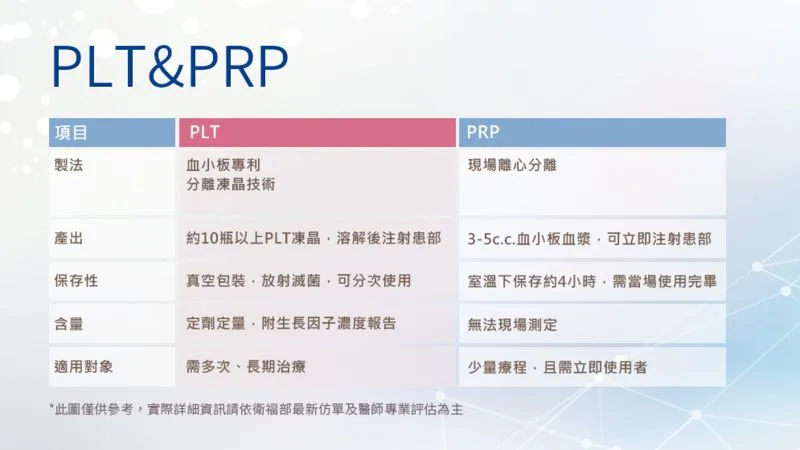 PLT&PRP

| 項目 | PLT | PRP |
|---|---|---|
| 製法 | 血小板專利 分離凍晶技術 | 現場離心分離 |
| 產出 | 約10瓶以上PLT凍晶，溶解後注射患部 | 3-5c.c.血小板血漿，可立即注射患部 |
| 保存性 | 真空包裝，放射滅菌，可分次使用 | 室溫下保存約4小時，需當場使用完畢 |
| 含量 | 定劑定量，附生長因子濃度報告 | 無法現場測定 |
| 適用對象 | 需多次、長期治療 | 少量療程，且需立即使用者 |

*此圖僅供參考，實際詳細資訊請依衛福部最新仿單及醫師專業評估為主